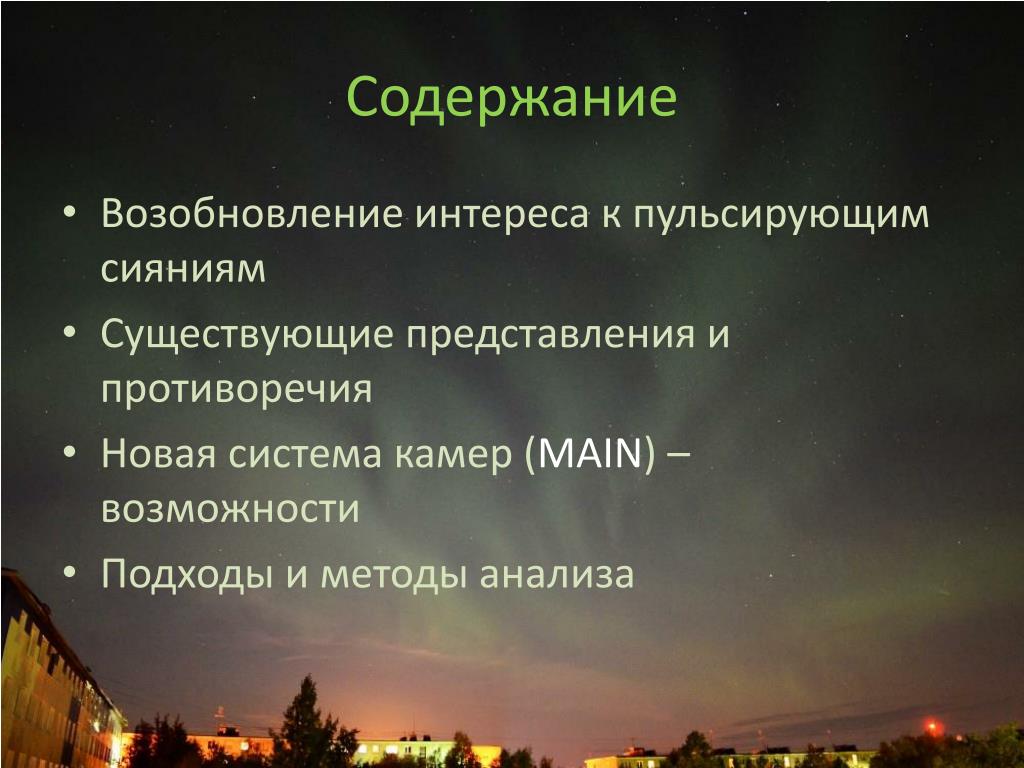 Содержание

• Возобновление интереса к пульсирующим сияниям
• Существующие представления и противоречия
• Новая система камер (MAIN) – возможности
• Подходы и методы анализа